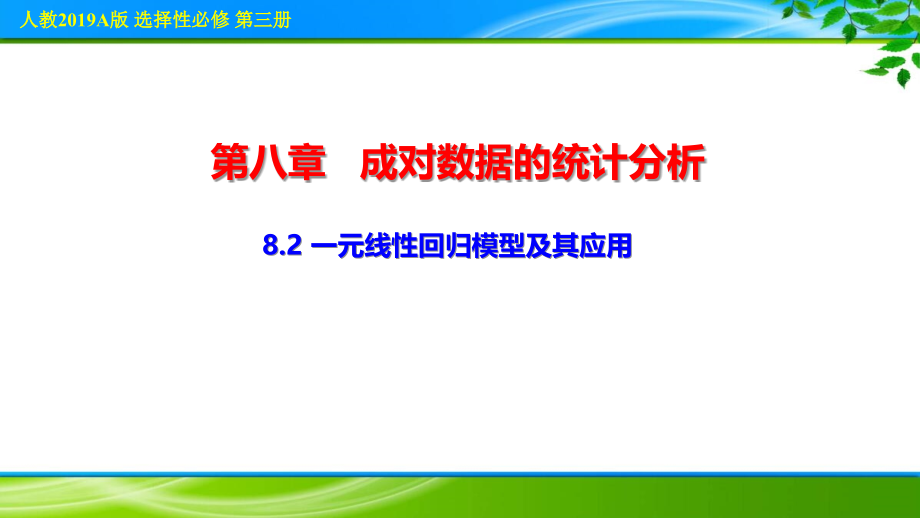 人教2019A版 选择性必修 第三册

第八章　成对数据的统计分析

8.2 一元线性回归模型及其应用